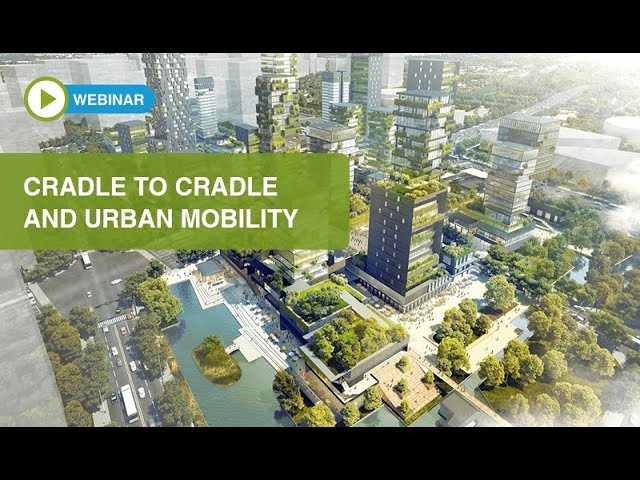 WEBINAR

CRADLE TO CRADLE AND URBAN MOBILITY